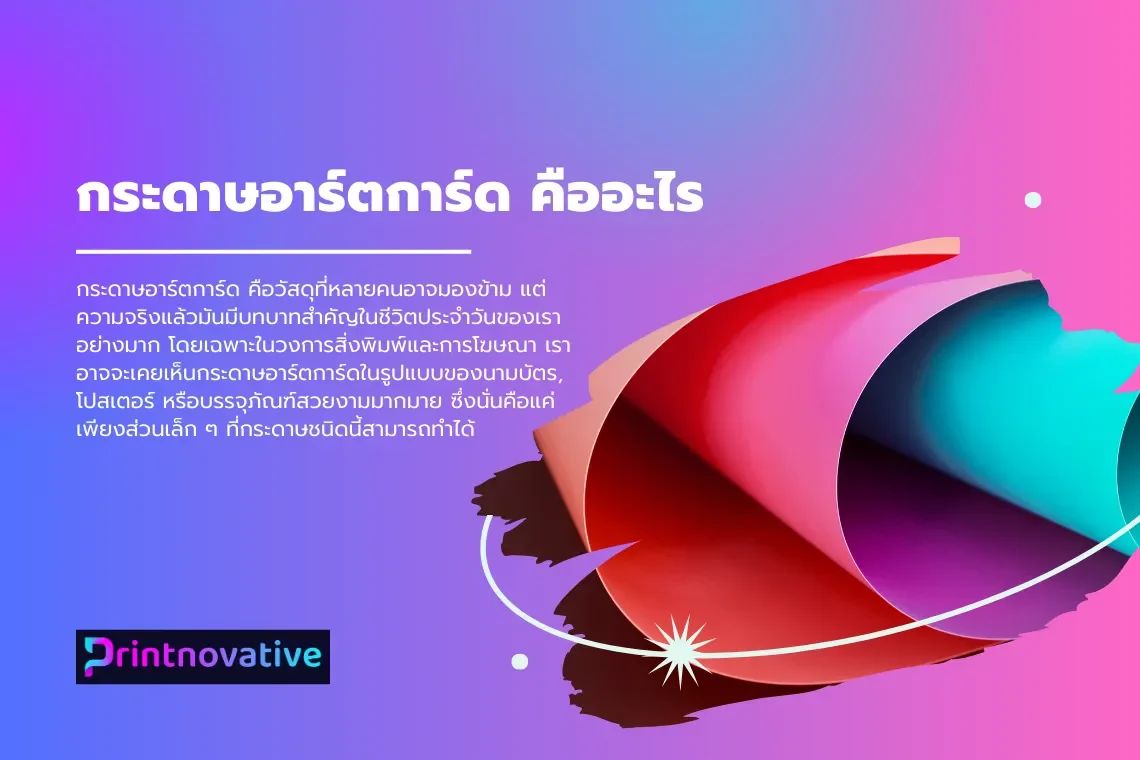 กระดาษอาร์ตการ์ด คืออะไร

กระดาษอาร์ตการ์ด คือวัสดุที่หลายคนอาจมองข้าม แต่ความจริงแล้วมันมีบทบาทสำคัญในชีวิตประจำวันของเราอย่างมาก โดยเฉพาะในวงการสิ่งพิมพ์และการโฆษณา เราอาจจะเคยเห็นกระดาษอาร์ตการ์ดในรูปแบบของนามบัตร, โปสเตอร์ หรือบรรจุภัณฑ์สวยงามมากมาย ซึ่งนั่นคือแค่เพียงส่วนเล็ก ๆ ที่กระดาษชนิดนี้สามารถทำได้

Printnovative